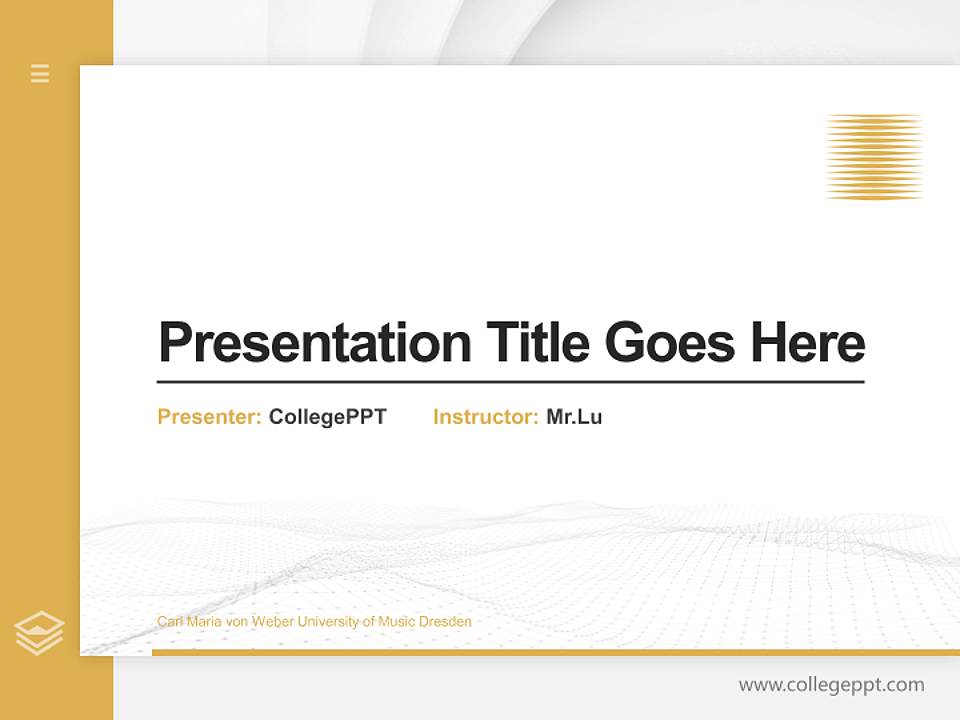 Presentation Title Goes Here

Presenter: CollegePPT Instructor: Mr.Lu

Carl Maria von Weber University of Music Dresden

www.collegeppt.com